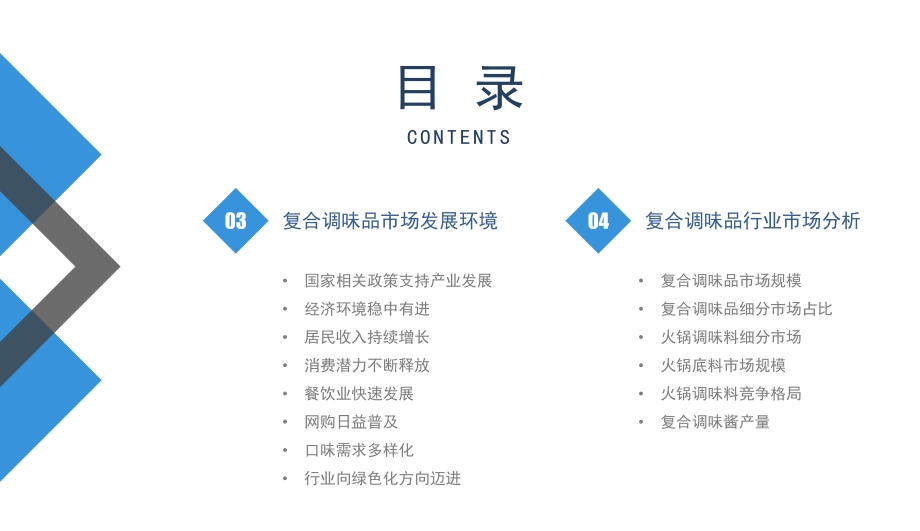 目 录

CONTENTS

03 复合调味品市场发展环境

• 国家相关政策支持产业发展
• 经济环境稳中有进
• 居民收入持续增长
• 消费潜力不断释放
• 餐饮业快速发展
• 网购日益普及
• 口味需求多样化
• 行业向绿色化方向迈进

04 复合调味品行业市场分析

• 复合调味品市场规模
• 复合调味品细分市场占比
• 火锅调味料细分市场
• 火锅底料市场规模
• 火锅调味料竞争格局
• 复合调味酱产量